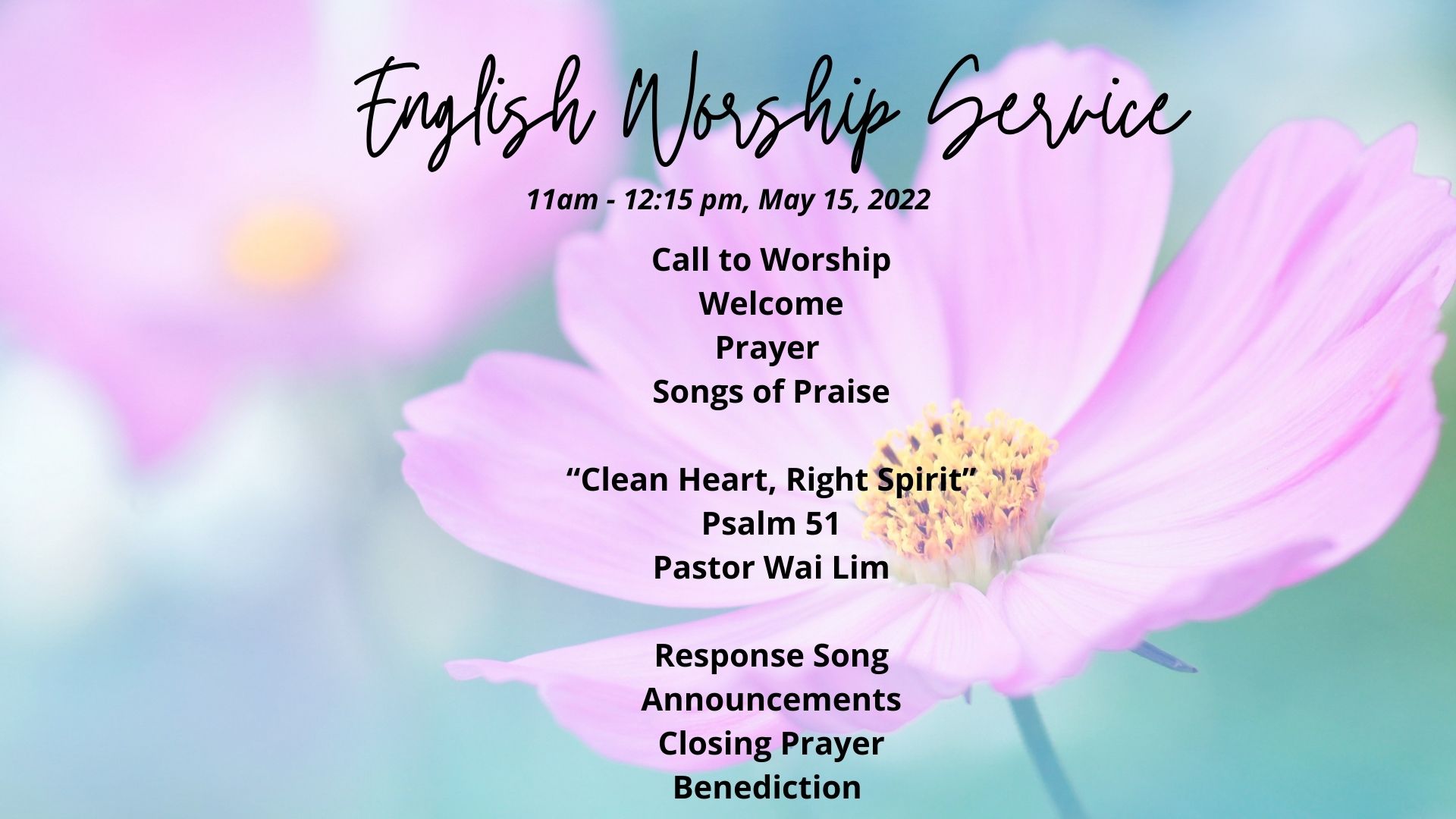 English Worship Service

11am - 12:15 pm, May 15, 2022

Call to Worship
Welcome
Prayer
Songs of Praise

“Clean Heart, Right Spirit”
Psalm 51
Pastor Wai Lim

Response Song
Announcements
Closing Prayer
Benediction